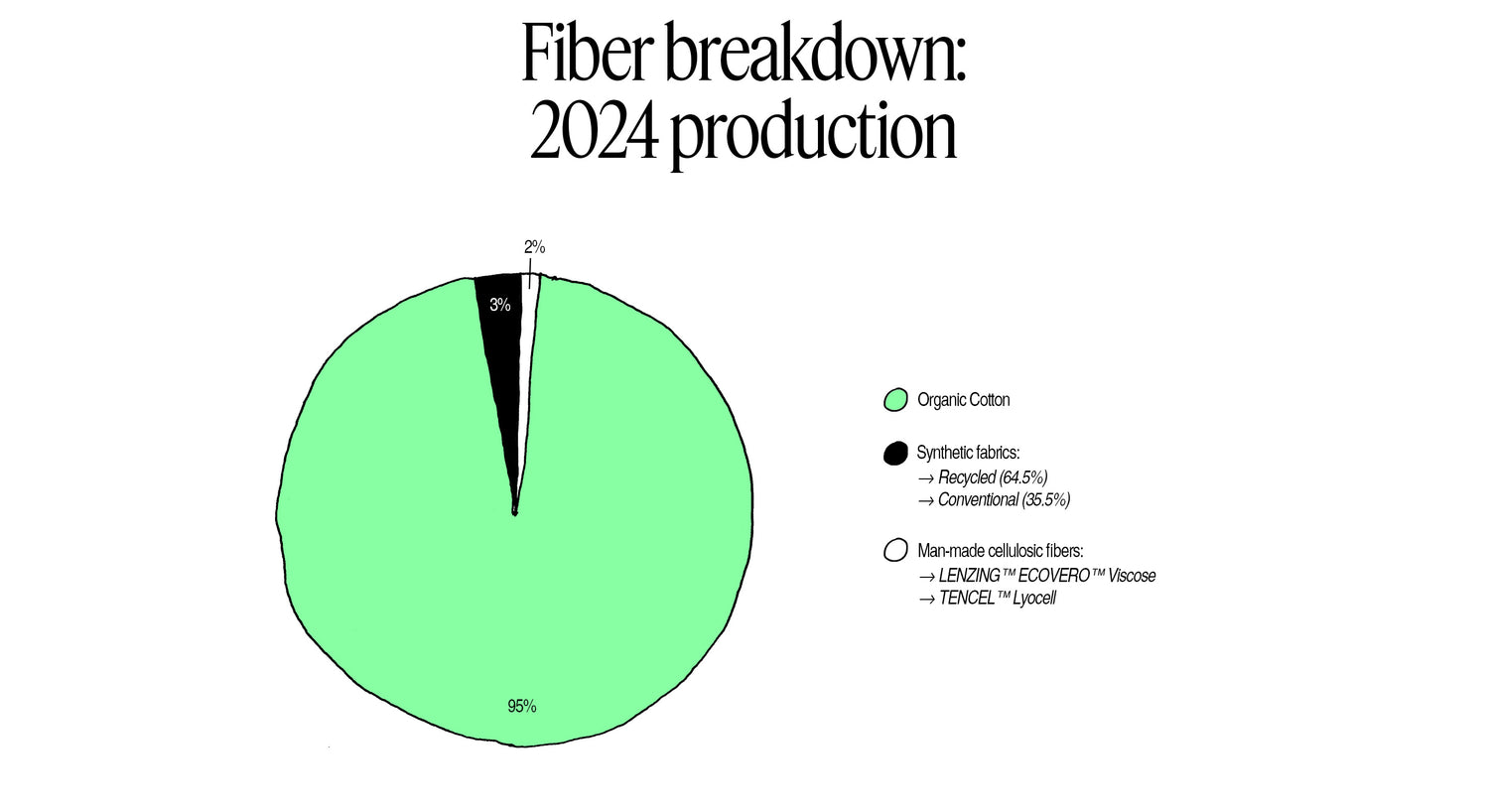 Fiber breakdown:
2024 production

2%

3%

95%

Organic Cotton

Synthetic fabrics:
→ Recycled (64.5%)
→ Conventional (35.5%)

Man-made cellulosic fibers:
→ LENZING™ ECOVERO™ Viscose
→ TENCEL™ Lyocell